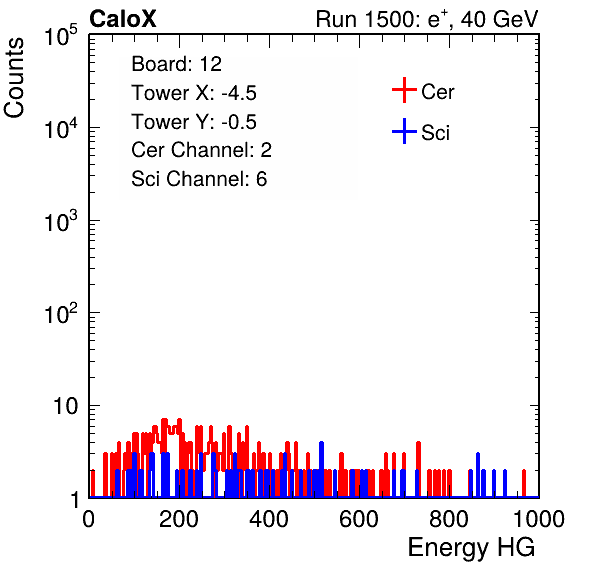 CaloX

Run 1500: $e^{+}$, 40 GeV

Counts

$10^5$
$10^4$
$10^3$
$10^2$
10
1

Board: 12
Tower X: -4.5
Tower Y: -0.5
Cer Channel: 2
Sci Channel: 6

Cer
Sci

0
200
400
600
800
1000

Energy HG